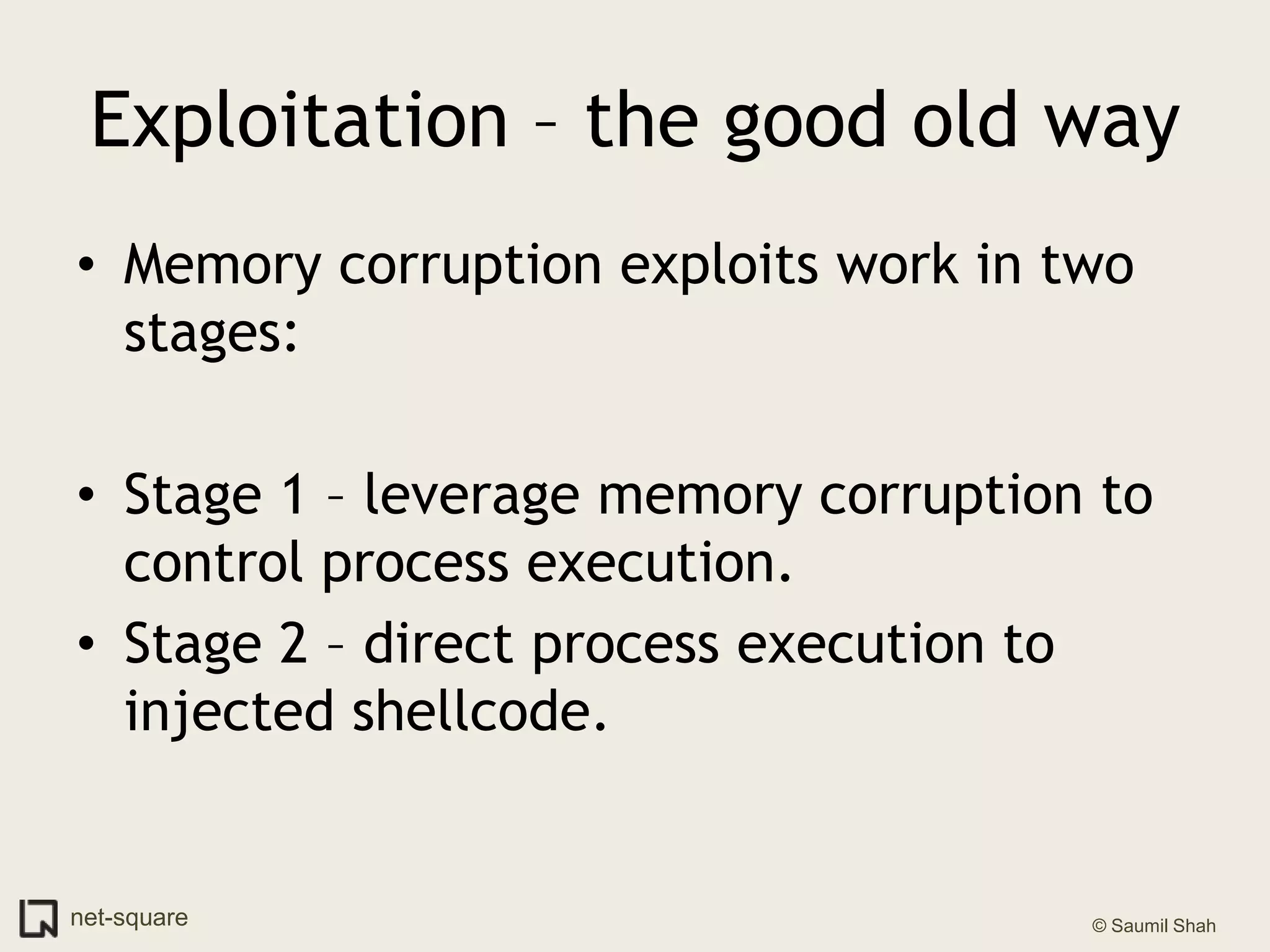 Exploitation – the good old way

• Memory corruption exploits work in two stages:

• Stage 1 – leverage memory corruption to control process execution.
• Stage 2 – direct process execution to injected shellcode.

net-square

© Saumil Shah